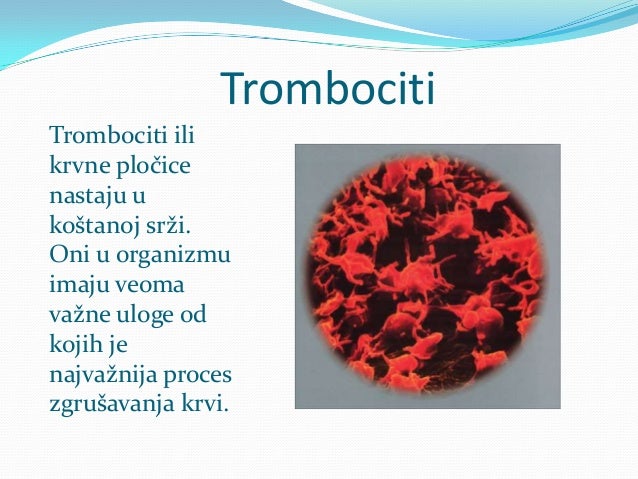 Trombociti

Trombociti ili krvne pločice nastaju u koštanoj srži. Oni u organizmu imaju veoma važne uloge od kojih je najvažnija proces zgrušavanja krvi.